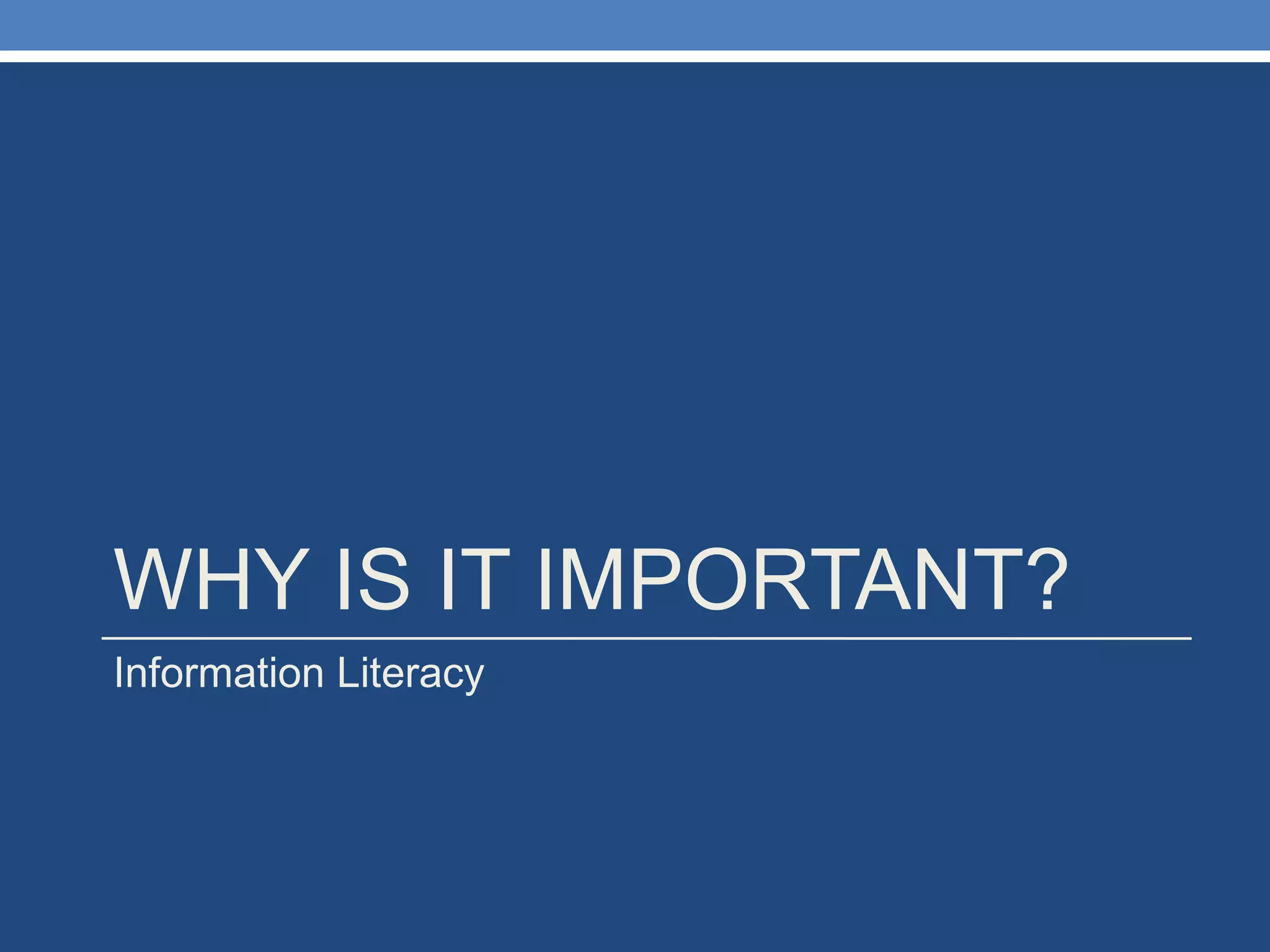 WHY IS IT IMPORTANT?

Information Literacy